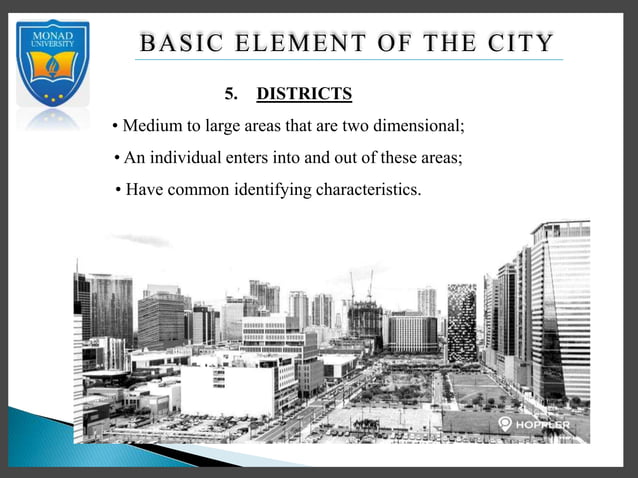 MONAD UNIVERSITY

BASIC ELEMENT OF THE CITY

5. DISTRICTS

• Medium to large areas that are two dimensional;

• An individual enters into and out of these areas;

• Have common identifying characteristics.

HOPPLER